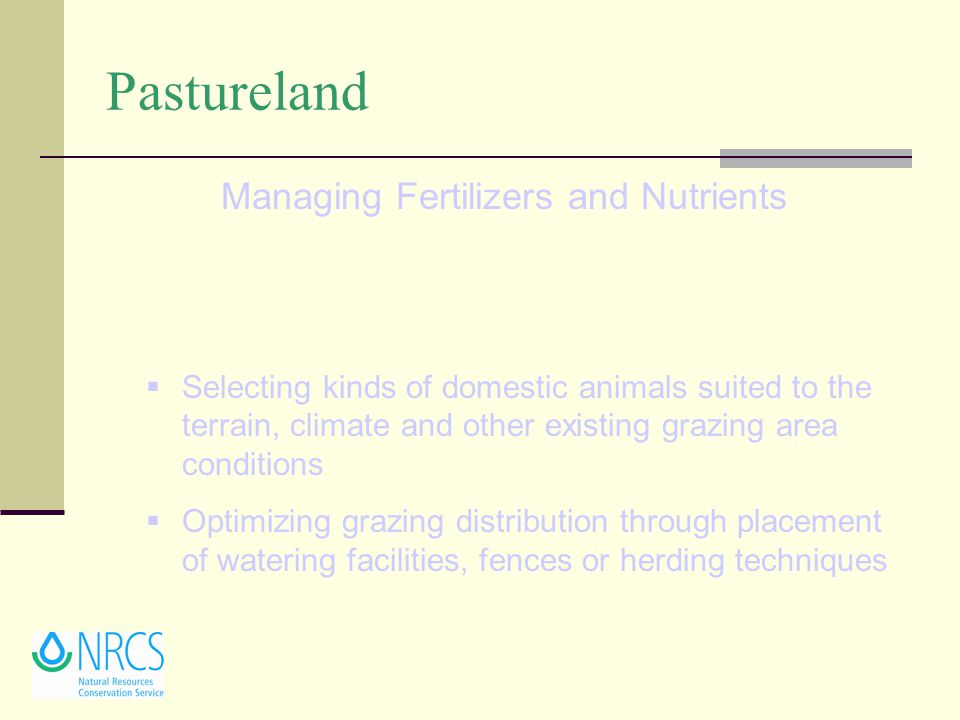 Pastureland

Managing Fertilizers and Nutrients

▪ Selecting kinds of domestic animals suited to the terrain, climate and other existing grazing area conditions

▪ Optimizing grazing distribution through placement of watering facilities, fences or herding techniques

NRCS
Natural Resources Conservation Service